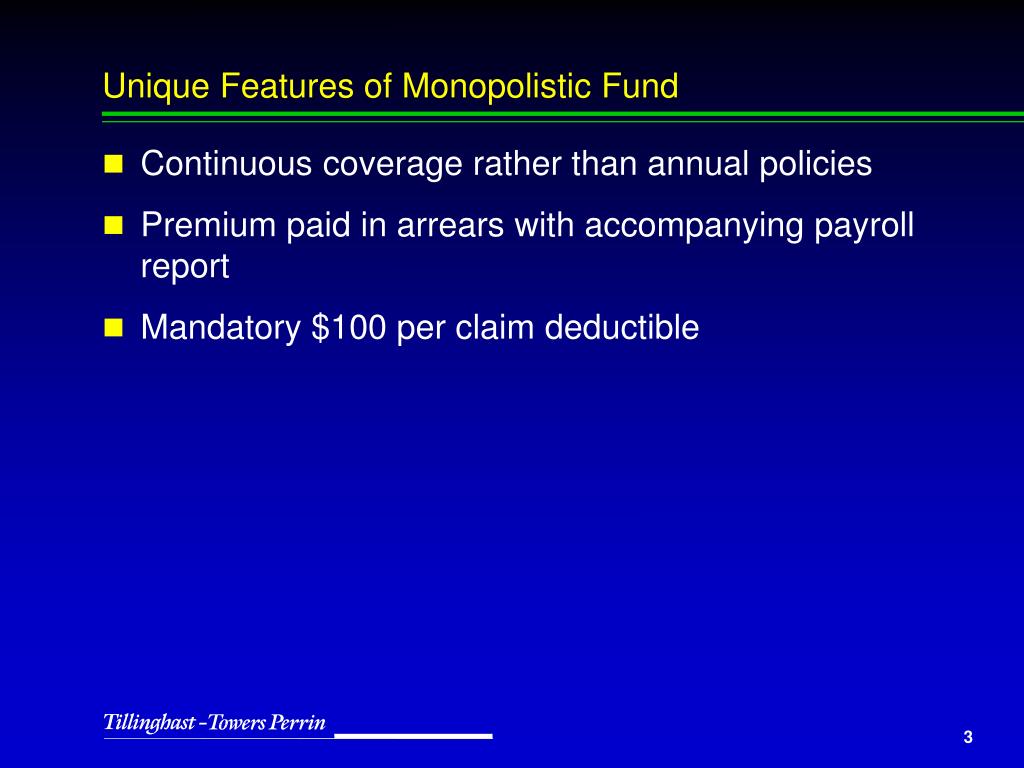 Unique Features of Monopolistic Fund

- Continuous coverage rather than annual policies
- Premium paid in arrears with accompanying payroll report
- Mandatory \$100 per claim deductible

Tillinghast-Towers Perrin

3